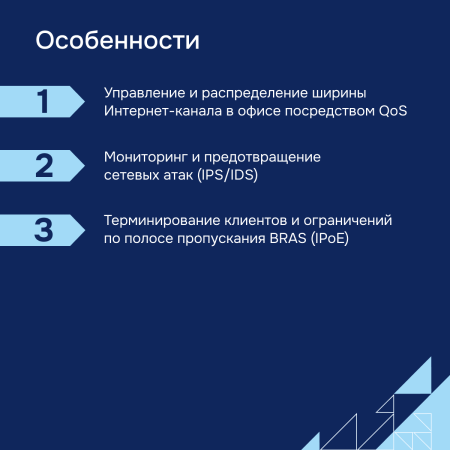 Особенности

1

Управление и распределение ширины Интернет-канала в офисе посредством QoS

2

Мониторинг и предотвращение сетевых атак (IPS/IDS)

3

Терминирование клиентов и ограничений по полосе пропускания BRAS (IPoE)